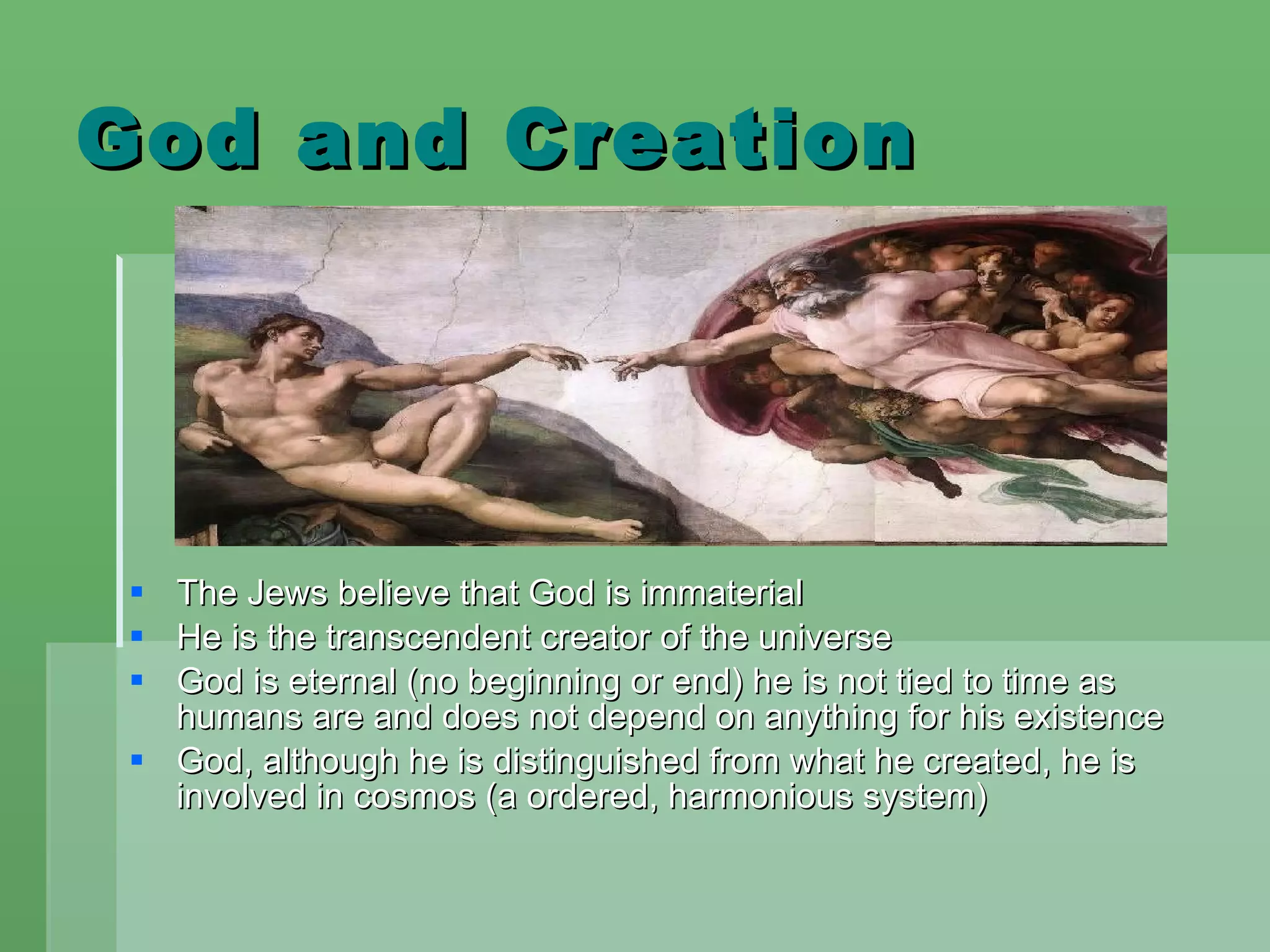 God and Creation

- The Jews believe that God is immaterial
- He is the transcendent creator of the universe
- God is eternal (no beginning or end) he is not tied to time as humans are and does not depend on anything for his existence
- God, although he is distinguished from what he created, he is involved in cosmos (a ordered, harmonious system)